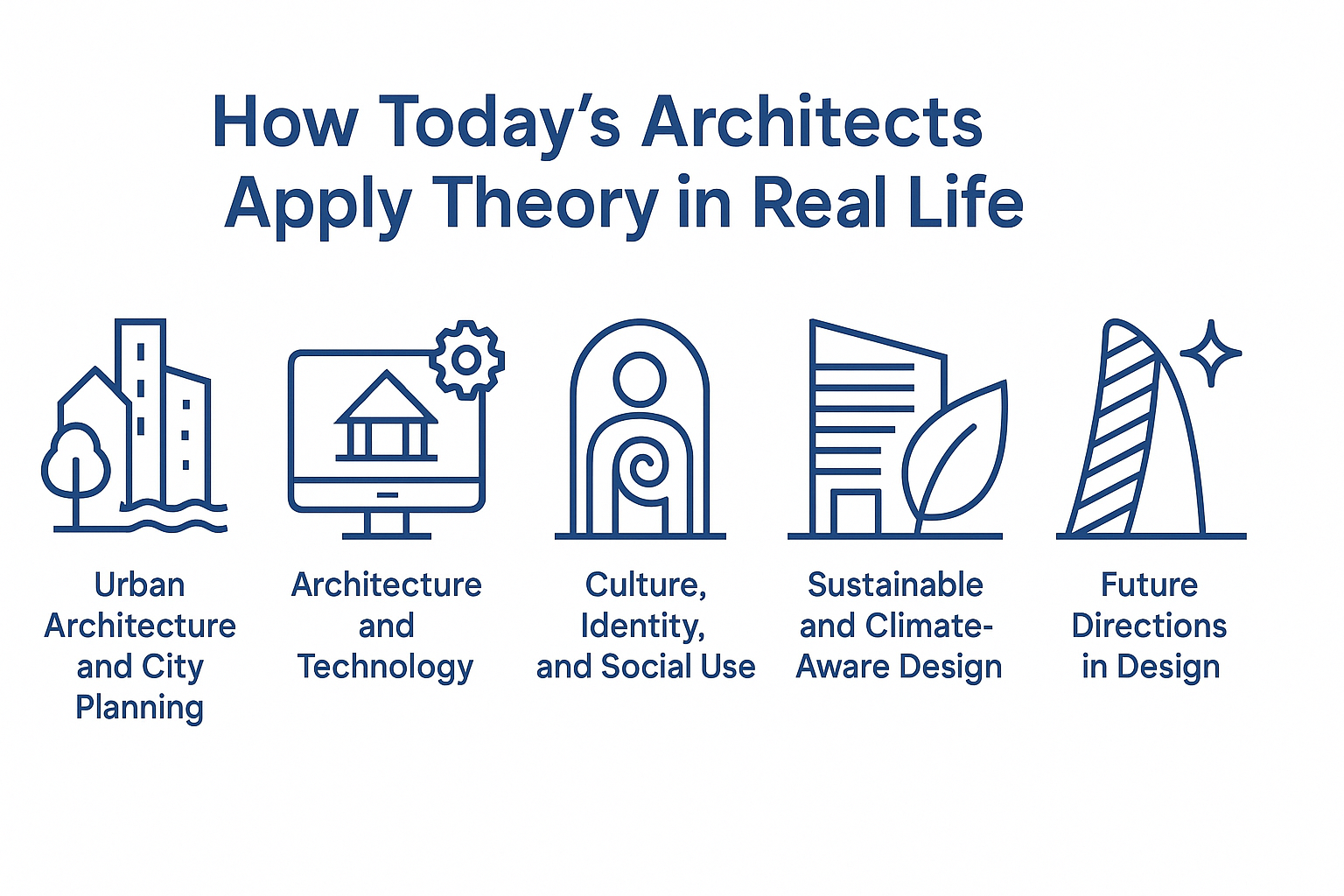 How Today's Architects Apply Theory in Real Life

Urban Architecture and City Planning

Architecture and Technology

Culture, Identity, and Social Use

Sustainable and Climate-Aware Design

Future Directions in Design